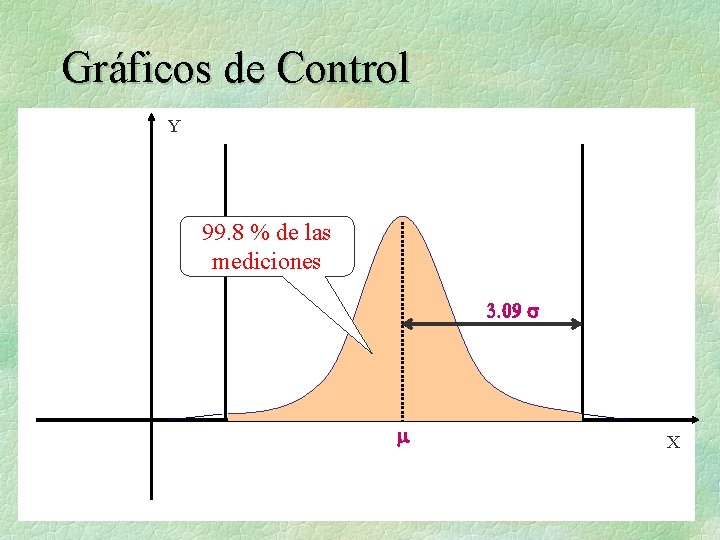 Gráficos de Control

Y

99.8 % de las mediciones

3.09 $\sigma$

$\mu$

X